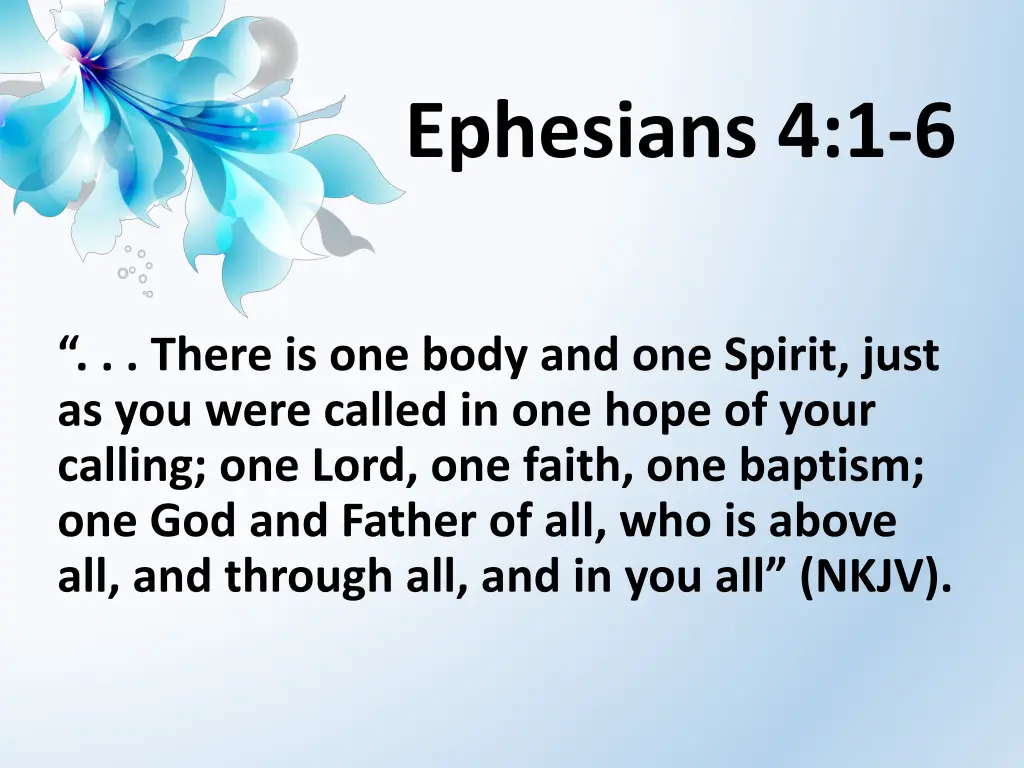 Ephesians 4:1-6

“. . . There is one body and one Spirit, just as you were called in one hope of your calling; one Lord, one faith, one baptism; one God and Father of all, who is above all, and through all, and in you all” (NKJV).